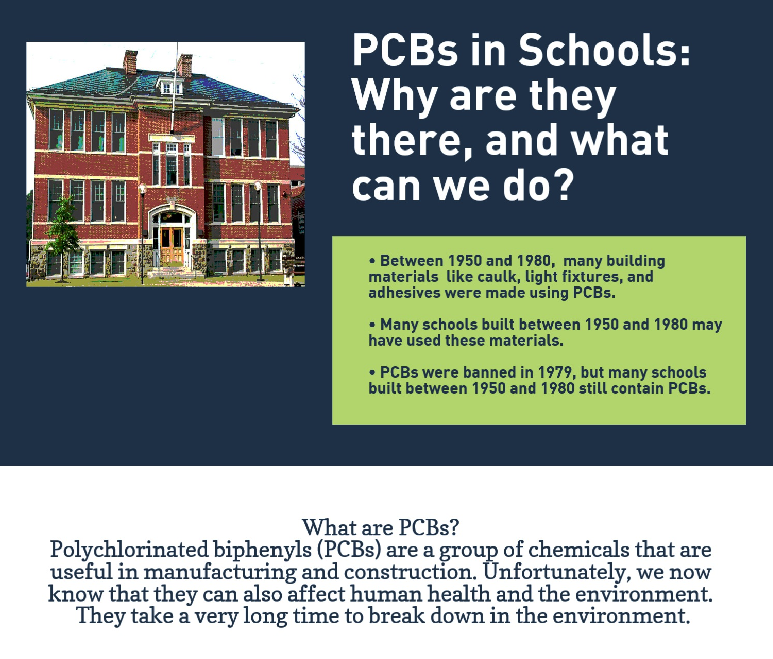 PCBs in Schools: Why are they there, and what can we do?

• Between 1950 and 1980, many building materials like caulk, light fixtures, and adhesives were made using PCBs.

• Many schools built between 1950 and 1980 may have used these materials.

• PCBs were banned in 1979, but many schools built between 1950 and 1980 still contain PCBs.

What are PCBs?
Polychlorinated biphenyls (PCBs) are a group of chemicals that are useful in manufacturing and construction. Unfortunately, we now know that they can also affect human health and the environment. They take a very long time to break down in the environment.